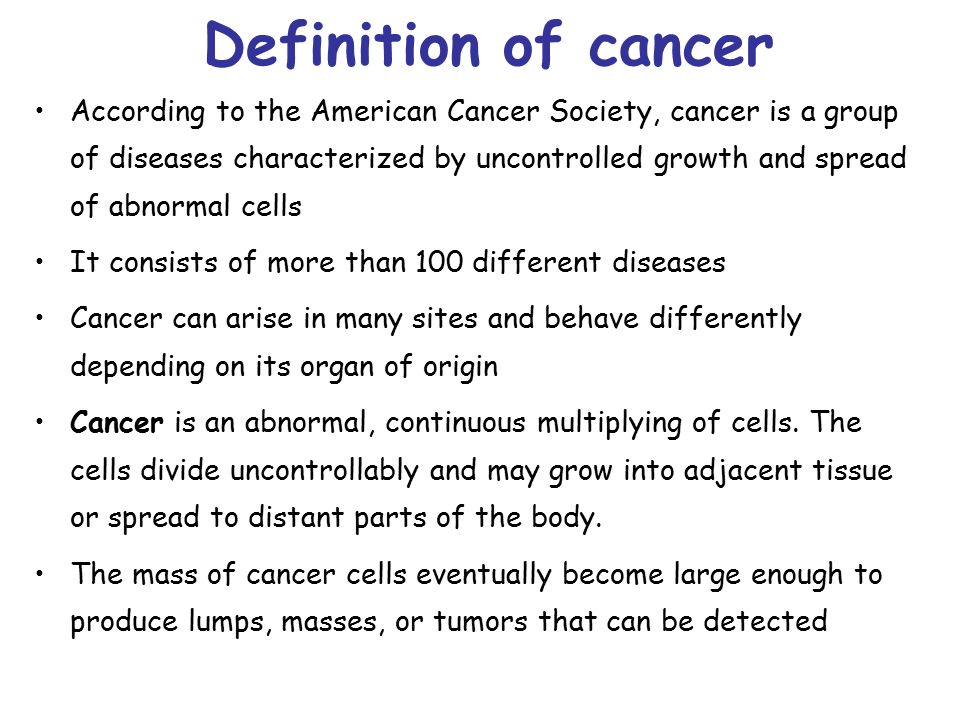 Definition of cancer

• According to the American Cancer Society, cancer is a group of diseases characterized by uncontrolled growth and spread of abnormal cells

• It consists of more than 100 different diseases

• Cancer can arise in many sites and behave differently depending on its organ of origin

• Cancer is an abnormal, continuous multiplying of cells. The cells divide uncontrollably and may grow into adjacent tissue or spread to distant parts of the body.

• The mass of cancer cells eventually become large enough to produce lumps, masses, or tumors that can be detected